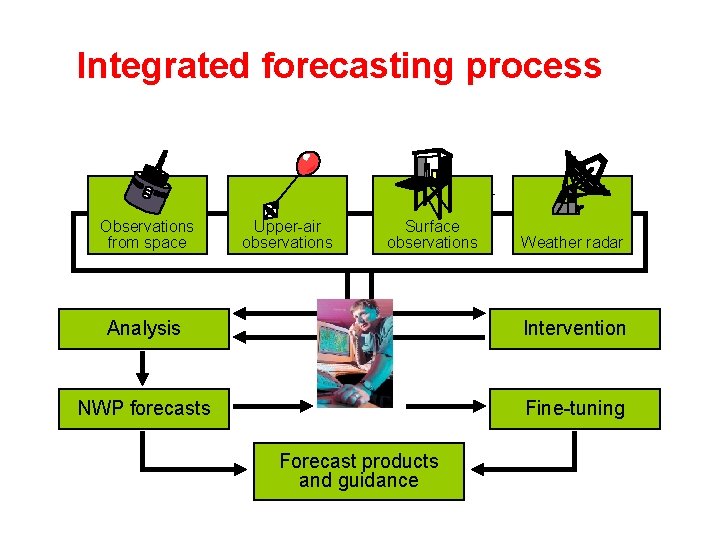 Integrated forecasting process

Observations from space

Upper-air observations

Surface observations

Weather radar

Analysis

Intervention

NWP forecasts

Fine-tuning

Forecast products and guidance